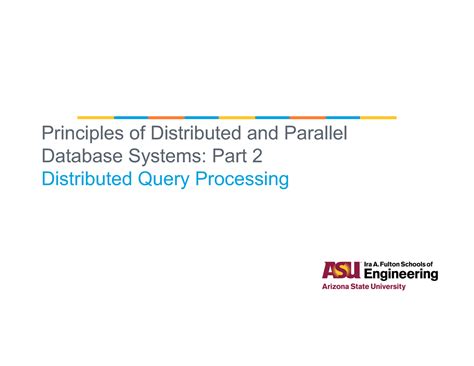 Principles of Distributed and Parallel Database Systems: Part 2
Distributed Query Processing

ASU Ira A. Fulton Schools of Engineering
Arizona State University